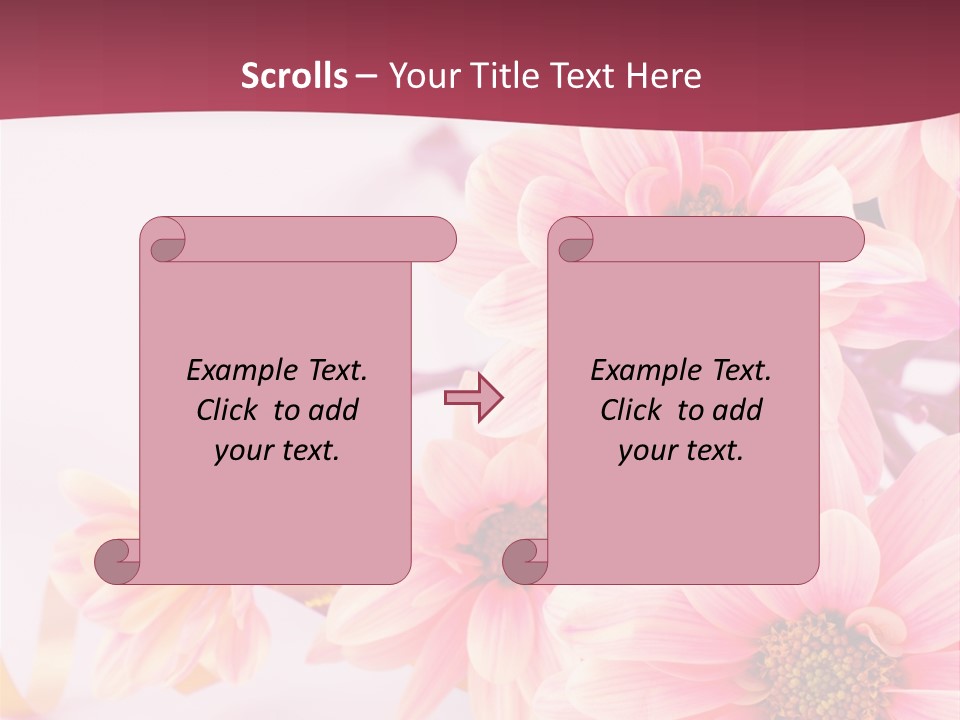 Scrolls – Your Title Text Here

Example Text. Click to add your text.

Example Text. Click to add your text.